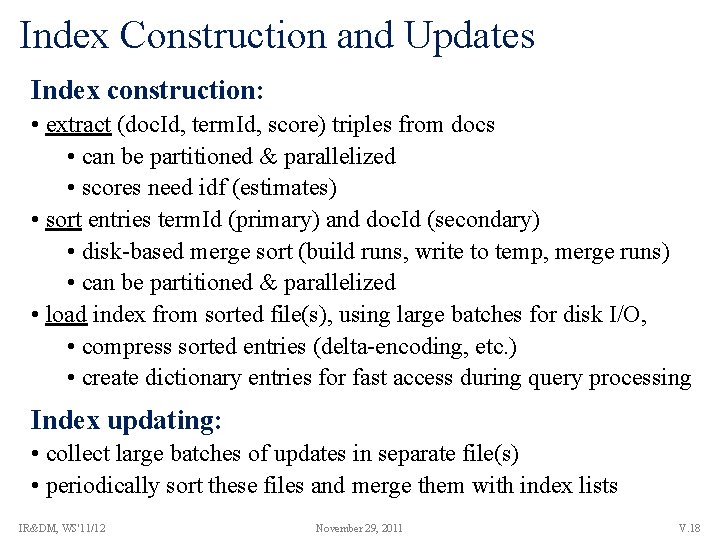 Index Construction and Updates

Index construction:

• extract (docId, termId, score) triples from docs
 • can be partitioned & parallelized
 • scores need idf (estimates)
• sort entries termId (primary) and docId (secondary)
 • disk-based merge sort (build runs, write to temp, merge runs)
 • can be partitioned & parallelized
• load index from sorted file(s), using large batches for disk I/O,
 • compress sorted entries (delta-encoding, etc.)
 • create dictionary entries for fast access during query processing

Index updating:

• collect large batches of updates in separate file(s)
• periodically sort these files and merge them with index lists

IR&DM, WS'11/12 November 29, 2011 V.18